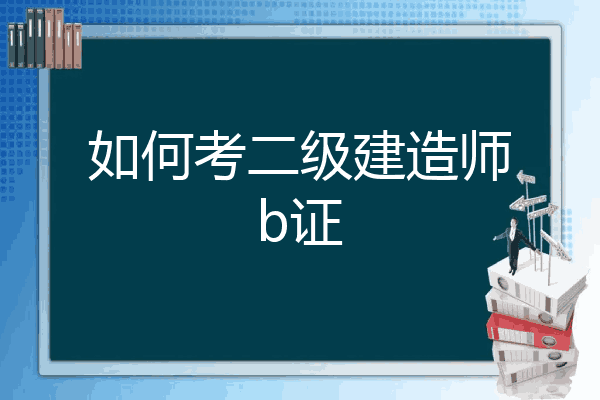 如何考二级建造师b证